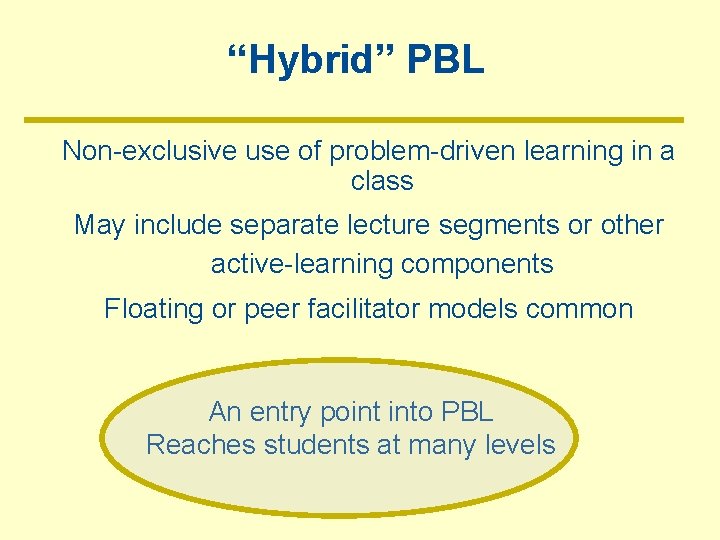 “Hybrid” PBL

Non-exclusive use of problem-driven learning in a class

May include separate lecture segments or other active-learning components

Floating or peer facilitator models common

An entry point into PBL
Reaches students at many levels